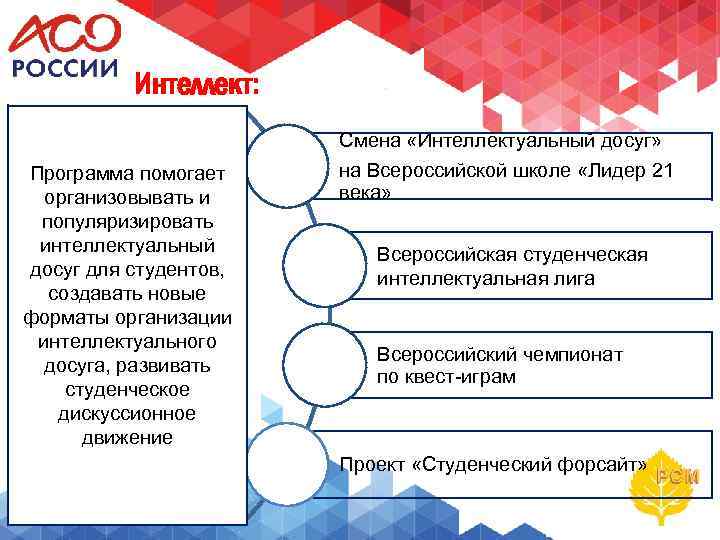 АСО
РОССИИ

Интеллект:

Программа помогает организовывать и популяризировать интеллектуальный досуг для студентов, создавать новые форматы организации интеллектуального досуга, развивать студенческое дискуссионное движение

Смена «Интеллектуальный досуг» на Всероссийской школе «Лидер 21 века»

Всероссийская студенческая интеллектуальная лига

Всероссийский чемпионат по квест-играм

Проект «Студенческий форсайт»

РСМ